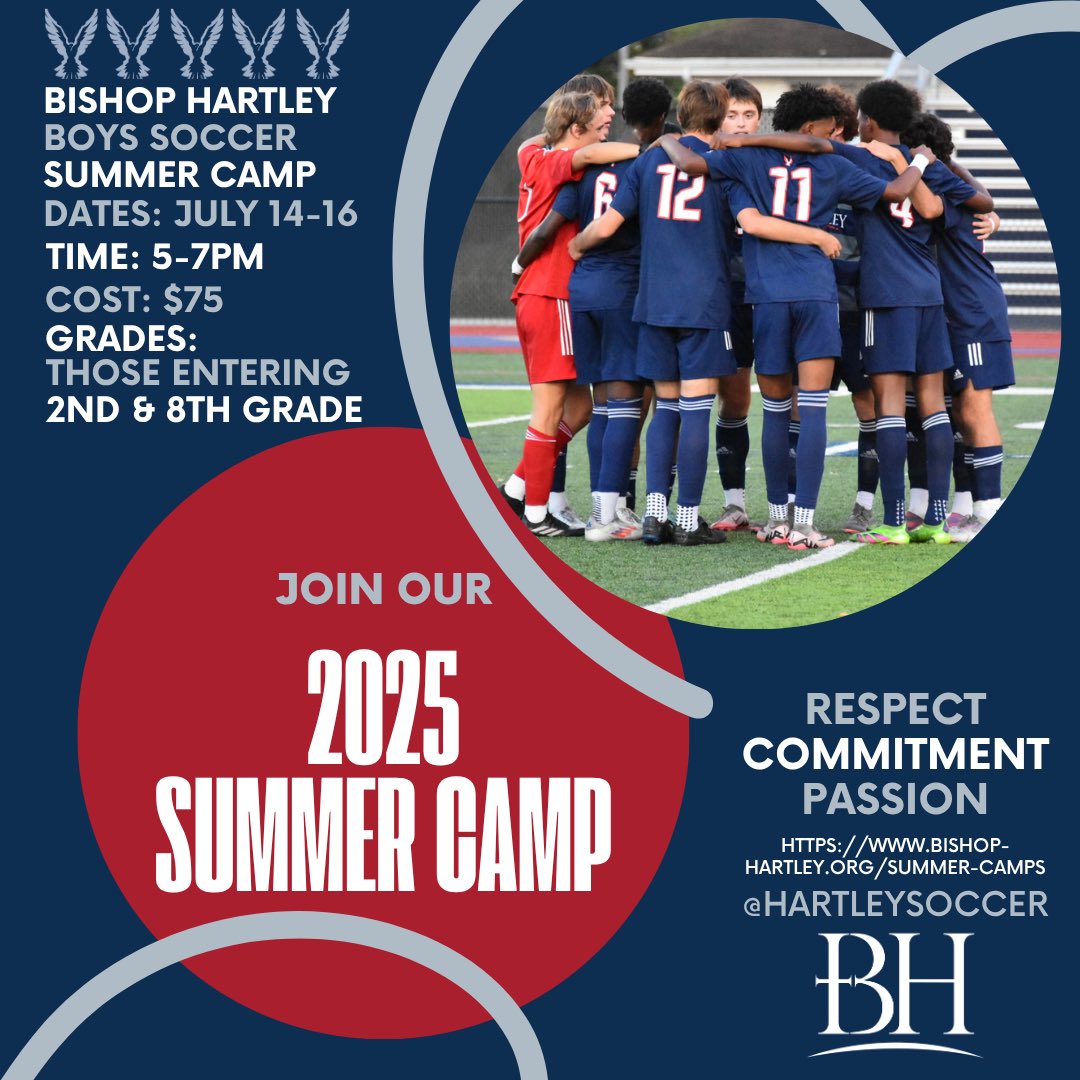 BISHOP HARTLEY
BOYS SOCCER
SUMMER CAMP
DATES: JULY 14-16
TIME: 5-7PM
COST: $75
GRADES:
THOSE ENTERING
2ND & 8TH GRADE

6 12 11 4

JOIN OUR

2025
SUMMER CAMP

RESPECT
COMMITMENT
PASSION

HTTPS://WWW.BISHOP-HARTLEY.ORG/SUMMER-CAMPS

@HARTLEYSOCCER

BH